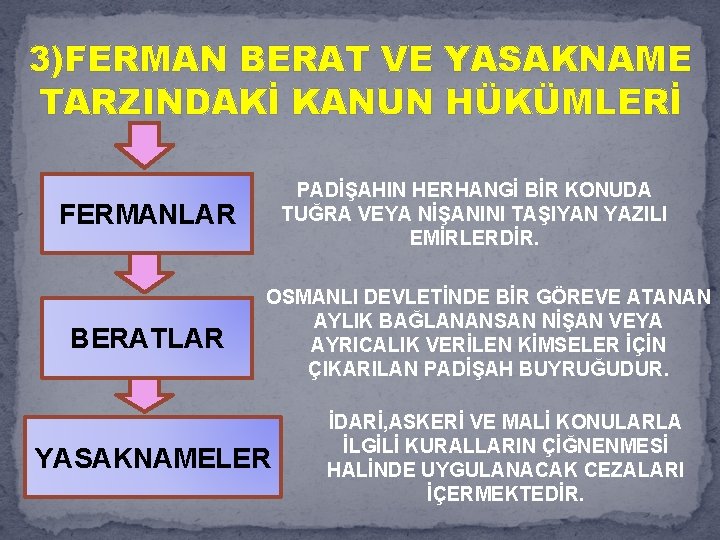 3)FERMAN BERAT VE YASAKNAME TARZINDAKİ KANUN HÜKÜMLERİ

FERMANLAR

PADİŞAHIN HERHANGİ BİR KONUDA TUĞRA VEYA NİŞANINI TAŞIYAN YAZILI EMİRLERDİR.

BERATLAR

OSMANLI DEVLETİNDE BİR GÖREVE ATANAN AYLIK BAĞLANANSAN NİŞAN VEYA AYRICALIK VERİLEN KİMSELER İÇİN ÇIKARILAN PADİŞAH BUYRUĞUDUR.

YASAKNAMELER

İDARİ,ASKERİ VE MALİ KONULARLA İLGİLİ KURALLARIN ÇİĞNENMESİ HALİNDE UYGULANACAK CEZALARI İÇERMEKTEDİR.